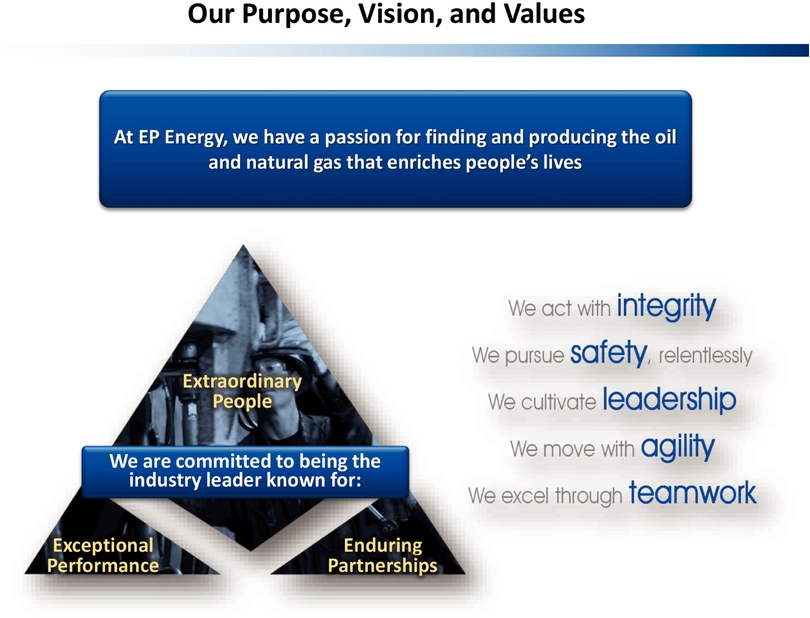 Our Purpose, Vision, and Values

At EP Energy, we have a passion for finding and producing the oil and natural gas that enriches people's lives

Extraordinary People

We are committed to being the industry leader known for:

Exceptional Performance

Enduring Partnerships

We act with integrity

We pursue safety, relentlessly

We cultivate leadership

We move with agility

We excel through teamwork